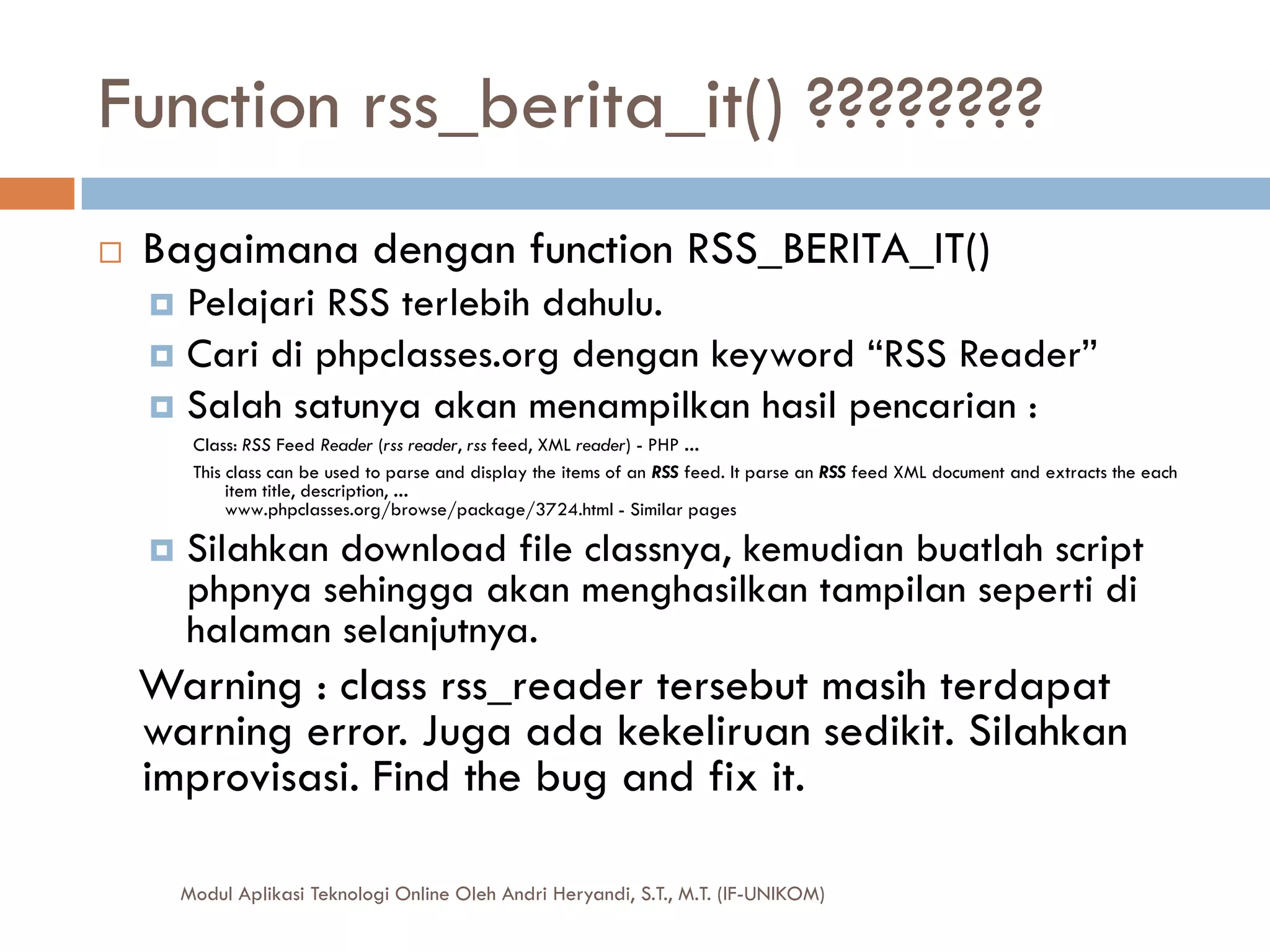 Function rss_berita_it() ????????

Bagaimana dengan function RSS_BERITA_IT()

Pelajari RSS terlebih dahulu.

Cari di phpclasses.org dengan keyword “RSS Reader”

Salah satunya akan menampilkan hasil pencarian :

Class: RSS Feed Reader (rss reader, rss feed, XML reader) - PHP ...

This class can be used to parse and display the items of an RSS feed. It parse an RSS feed XML document and extracts the each item title, description, ...
www.phpclasses.org/browse/package/3724.html - Similar pages

Silahkan download file classnya, kemudian buatlah script phpnya sehingga akan menghasilkan tampilan seperti di halaman selanjutnya.

Warning : class rss_reader tersebut masih terdapat warning error. Juga ada kekeliruan sedikit. Silahkan improvisasi. Find the bug and fix it.

Modul Aplikasi Teknologi Online Oleh Andri Heryandi, S.T., M.T. (IF-UNIKOM)